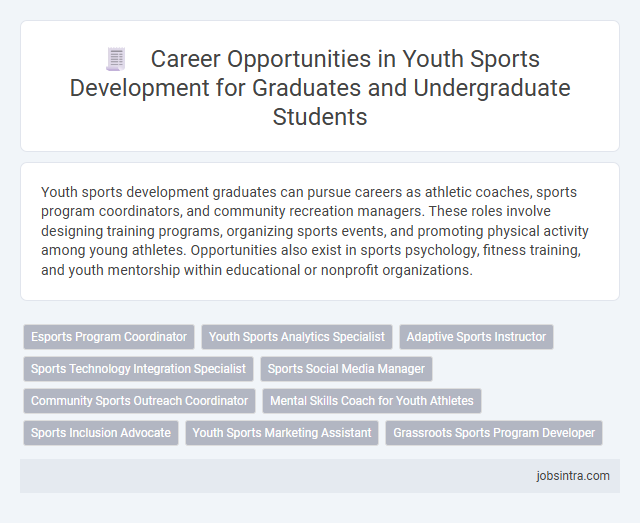 Career Opportunities in Youth Sports Development for Graduates and Undergraduate Students

Youth sports development graduates can pursue careers as athletic coaches, sports program coordinators, and community recreation managers. These roles involve designing training programs, organizing sports events, and promoting physical activity among young athletes. Opportunities also exist in sports psychology, fitness training, and youth mentorship within educational or nonprofit organizations.

Esports Program Coordinator
Youth Sports Analytics Specialist
Adaptive Sports Instructor
Sports Technology Integration Specialist
Sports Social Media Manager
Community Sports Outreach Coordinator
Mental Skills Coach for Youth Athletes
Sports Inclusion Advocate
Youth Sports Marketing Assistant
Grassroots Sports Program Developer

jobsintra.com